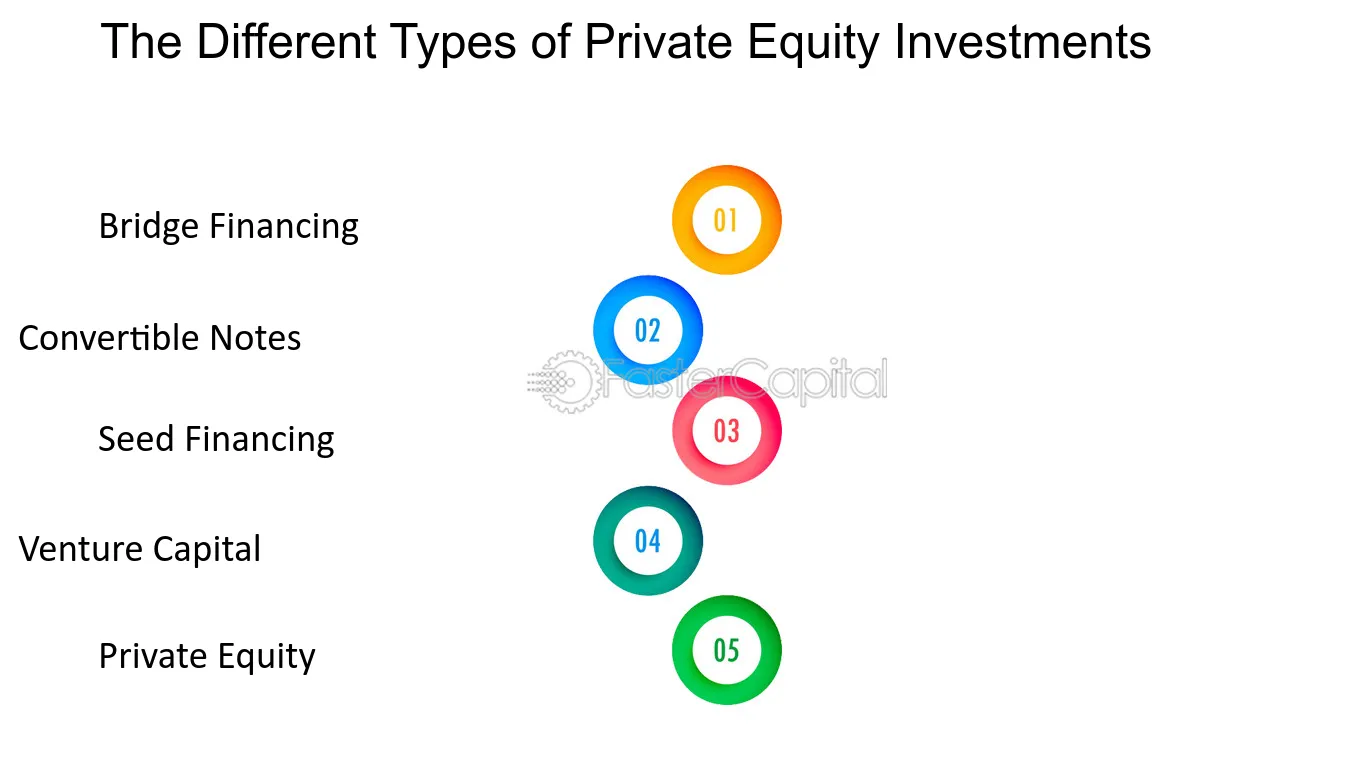 The Different Types of Private Equity Investments

Bridge Financing
01

Convertible Notes
02

FasterCapital

Seed Financing
03

Venture Capital
04

Private Equity
05